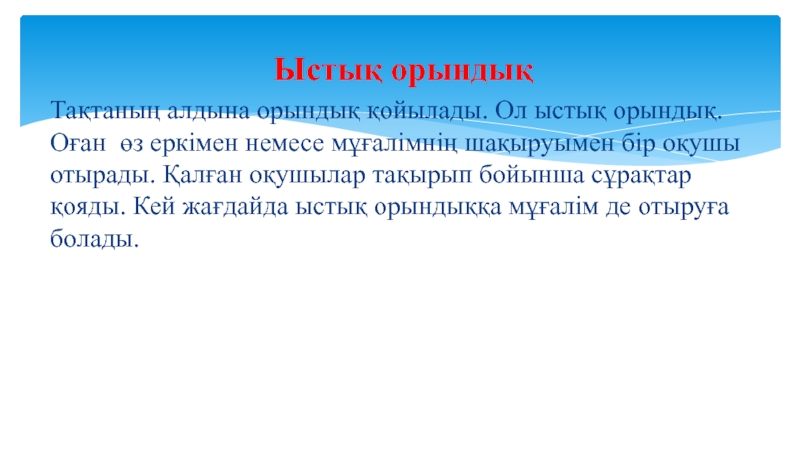 Ыстық орындық

Тақтаның алдына орындық қойылады. Ол ыстық орындық. Оған өз еркімен немесе мұғалімнің шақыруымен бір оқушы отырады. Қалған оқушылар тақырып бойынша сұрақтар қояды. Кей жағдайда ыстық орындыққа мұғалім де отыруға болады.